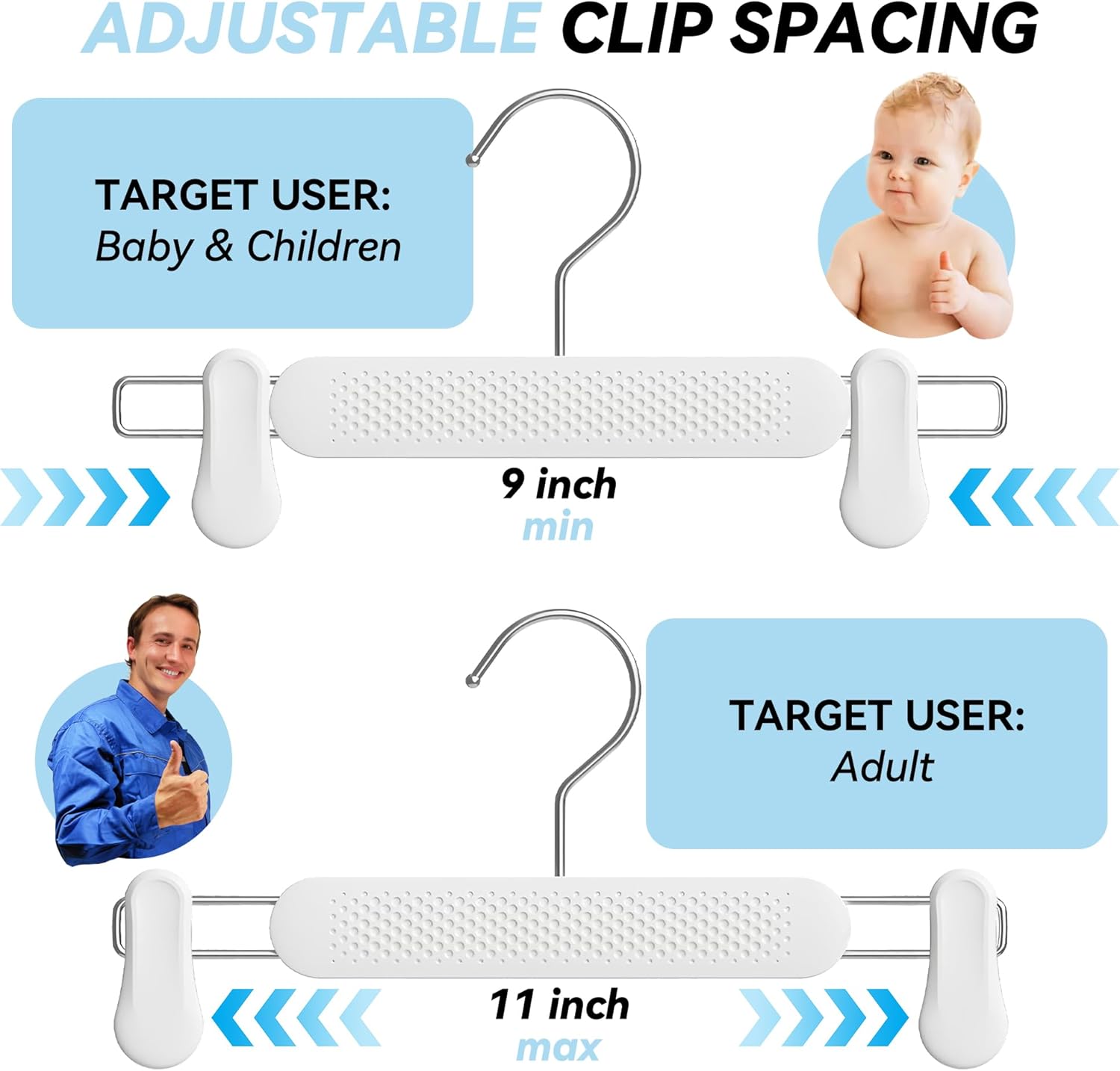 ADJUSTABLE CLIP SPACING

TARGET USER:
Baby & Children

9 inch
min

TARGET USER:
Adult

11 inch
max